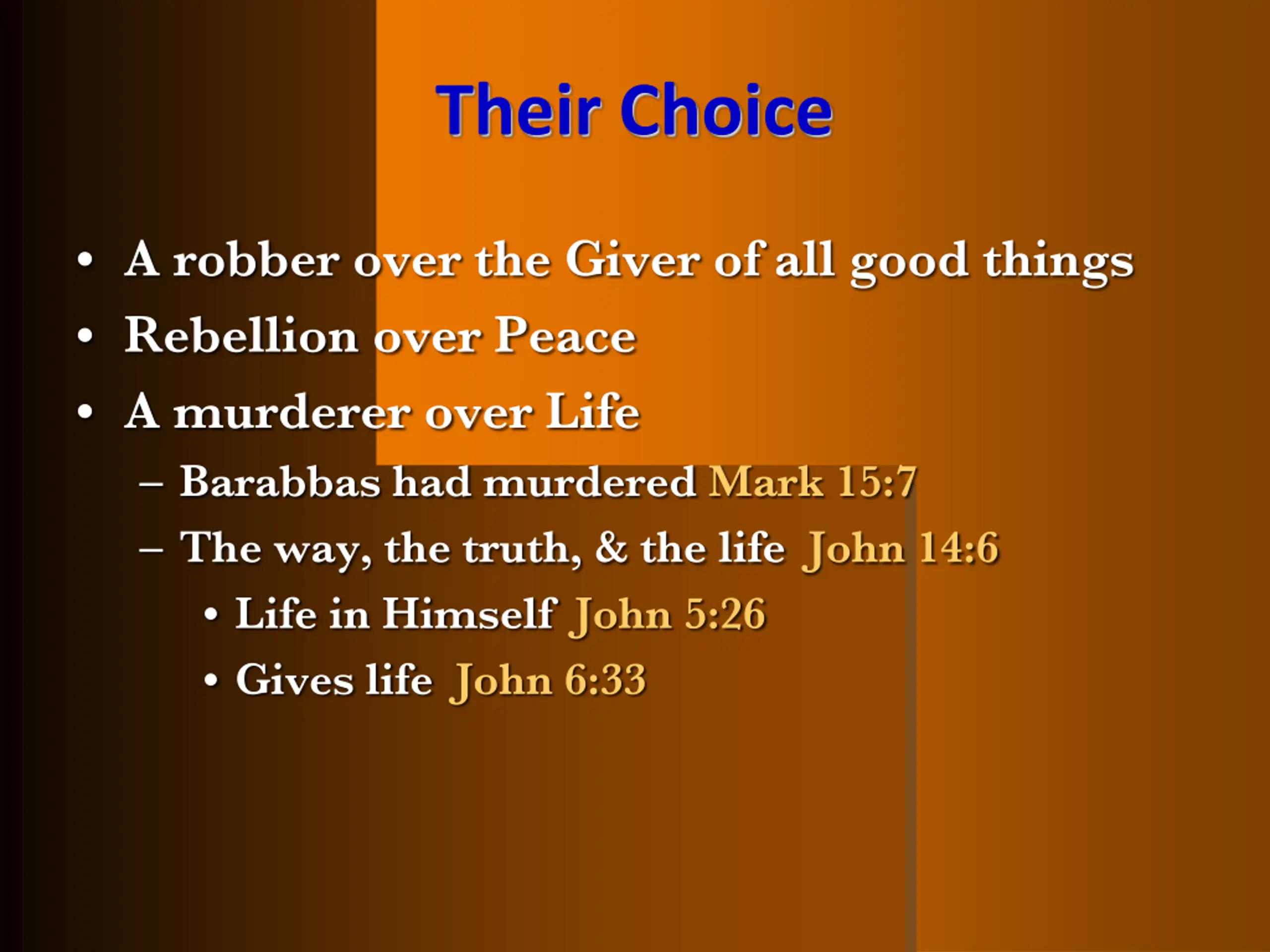 Their Choice

• A robber over the Giver of all good things
• Rebellion over Peace
• A murderer over Life
– Barabbas had murdered Mark 15:7
– The way, the truth, & the life John 14:6
• Life in Himself John 5:26
• Gives life John 6:33